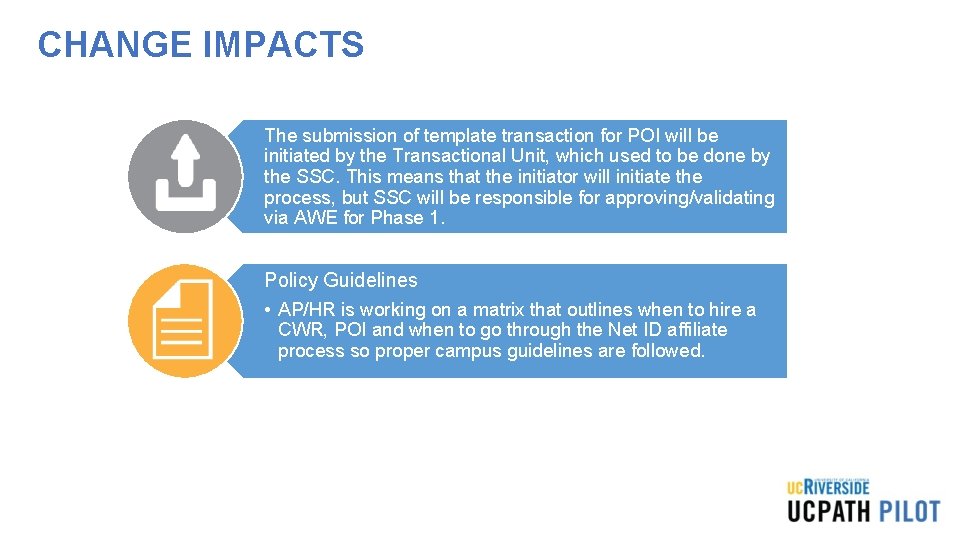 CHANGE IMPACTS

The submission of template transaction for POI will be initiated by the Transactional Unit, which used to be done by the SSC. This means that the initiator will initiate the process, but SSC will be responsible for approving/validating via AWE for Phase 1.

Policy Guidelines

• AP/HR is working on a matrix that outlines when to hire a CWR, POI and when to go through the Net ID affiliate process so proper campus guidelines are followed.

UNIVERSITY OF CALIFORNIA
UCRIVERSIDE
UCPATH PILOT